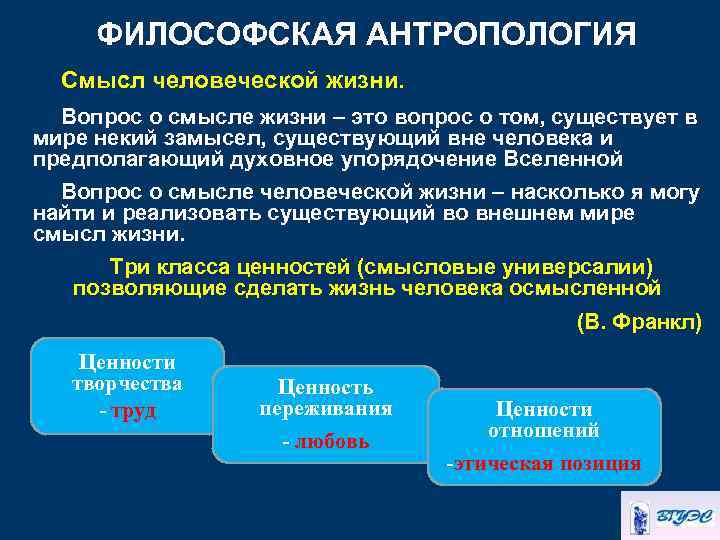 ФИЛОСОФСКАЯ АНТРОПОЛОГИЯ

Смысл человеческой жизни.

Вопрос о смысле жизни – это вопрос о том, существует в мире некий замысел, существующий вне человека и предполагающий духовное упорядочение Вселенной

Вопрос о смысле человеческой жизни – насколько я могу найти и реализовать существующий во внешнем мире смысл жизни.

Три класса ценностей (смысловые универсалии) позволяющие сделать жизнь человека осмысленной

(В. Франкл)

Ценности творчества
- труд

Ценность переживания
- любовь

Ценности отношений
-этическая позиция

ВГУЭС